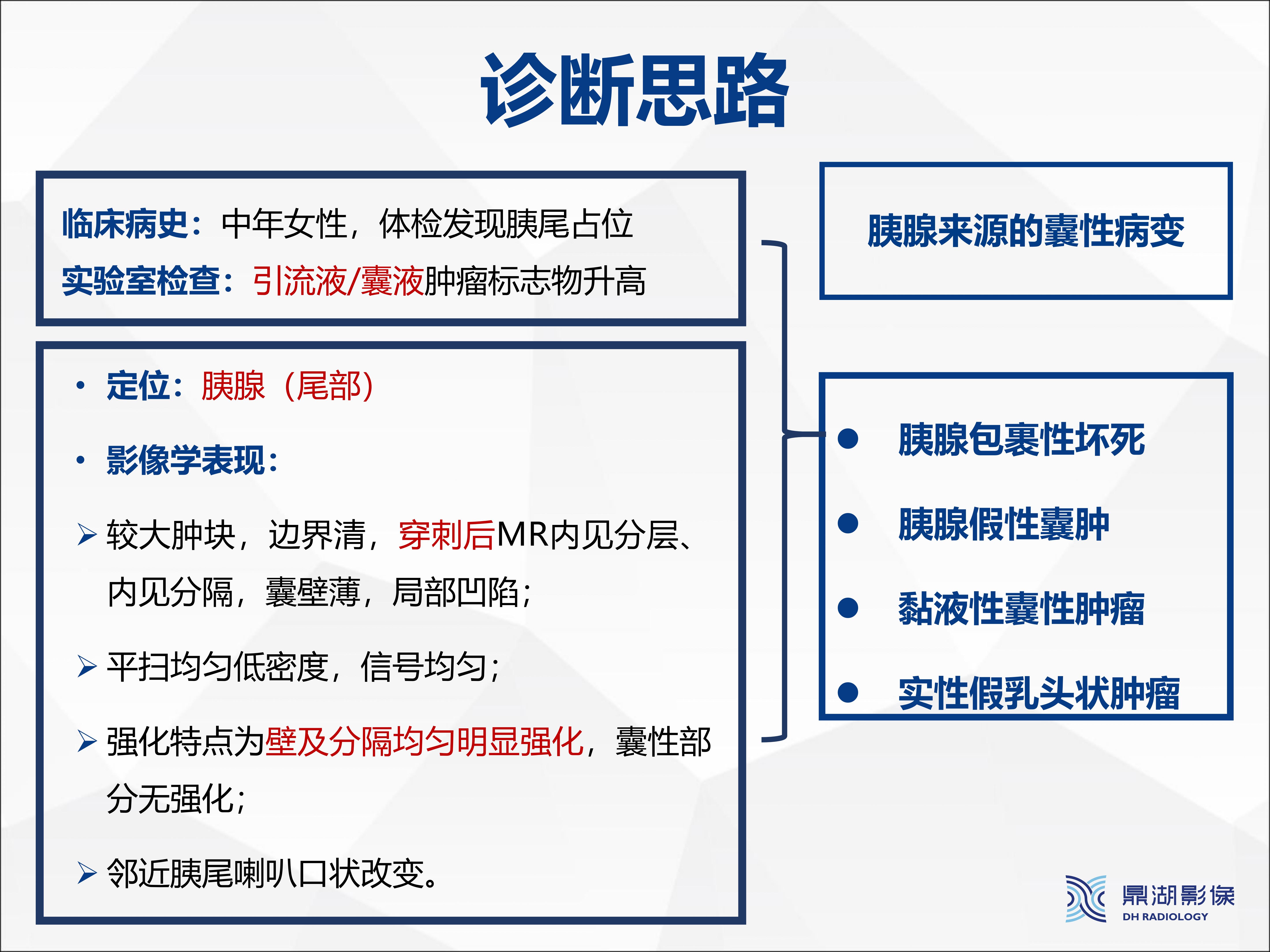 诊断思路

临床病史：中年女性，体检发现胰尾占位
实验室检查：引流液/囊液肿瘤标志物升高

• 定位：胰腺（尾部）

• 影像学表现：

➢ 较大肿块，边界清，穿刺后MR内见分层、内见分隔，囊壁薄，局部凹陷；

➢ 平扫均匀低密度，信号均匀；

➢ 强化特点为壁及分隔均匀明显强化，囊性部分无强化；

➢ 邻近胰尾喇叭口状改变。

胰腺来源的囊性病变

● 胰腺包裹性坏死

● 胰腺假性囊肿

● 黏液性囊性肿瘤

● 实性假乳头状肿瘤

鼎湖影像
DH RADIOLOGY